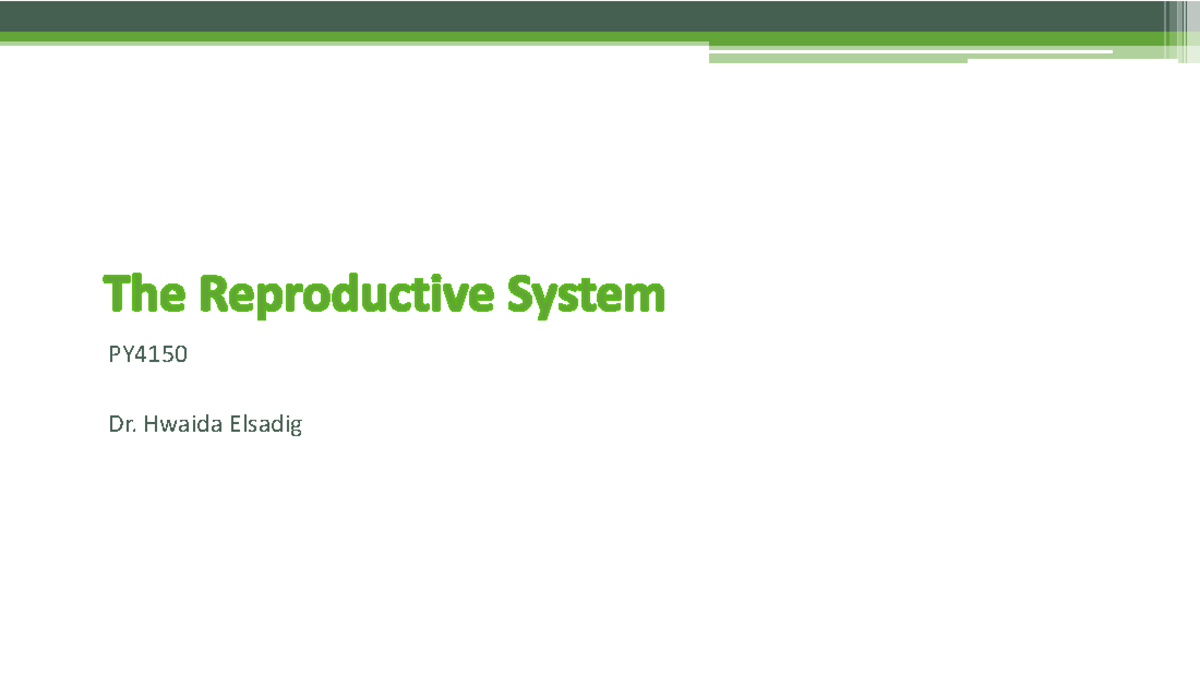 The Reproductive System

PY4150

Dr. Hwaida Elsadig